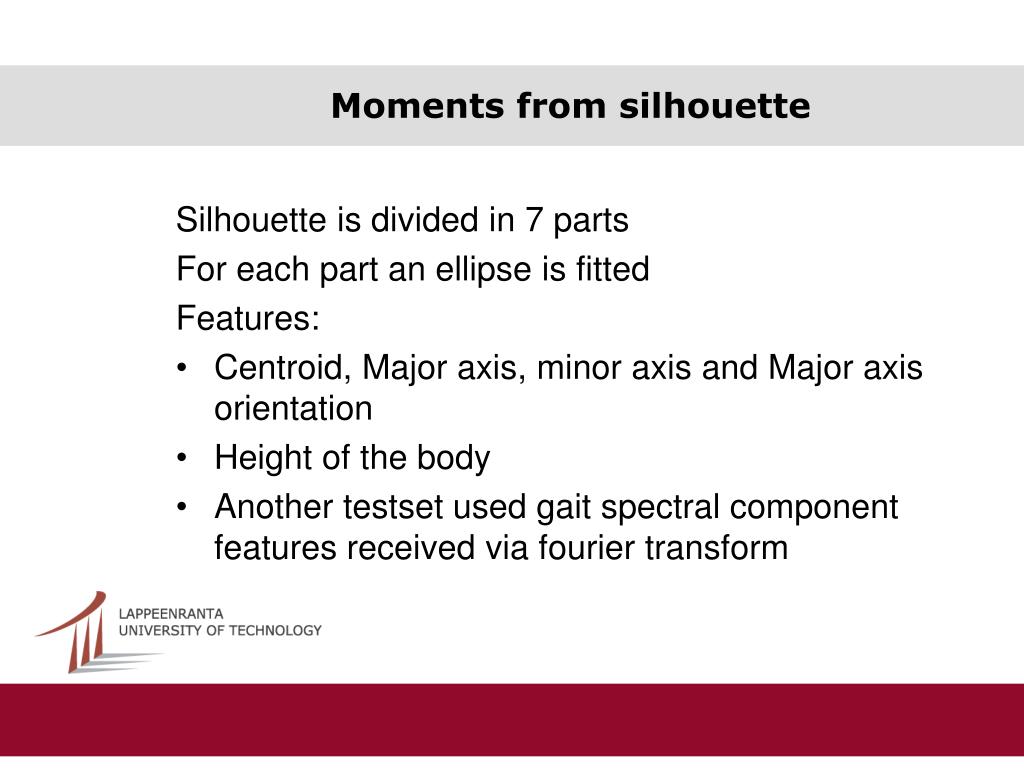 Moments from silhouette

Silhouette is divided in 7 parts

For each part an ellipse is fitted

Features:

• Centroid, Major axis, minor axis and Major axis orientation
• Height of the body
• Another testset used gait spectral component features received via fourier transform

LAPPEENRANTA
UNIVERSITY OF TECHNOLOGY